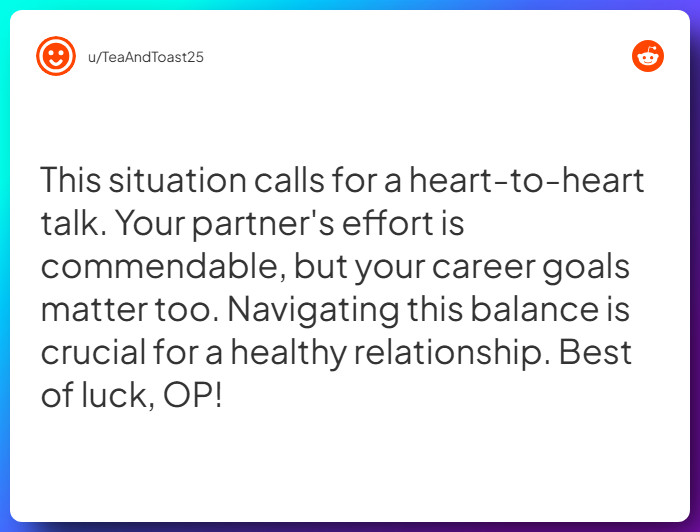 u/TeaAndToast25

This situation calls for a heart-to-heart talk. Your partner's effort is commendable, but your career goals matter too. Navigating this balance is crucial for a healthy relationship. Best of luck, OP!